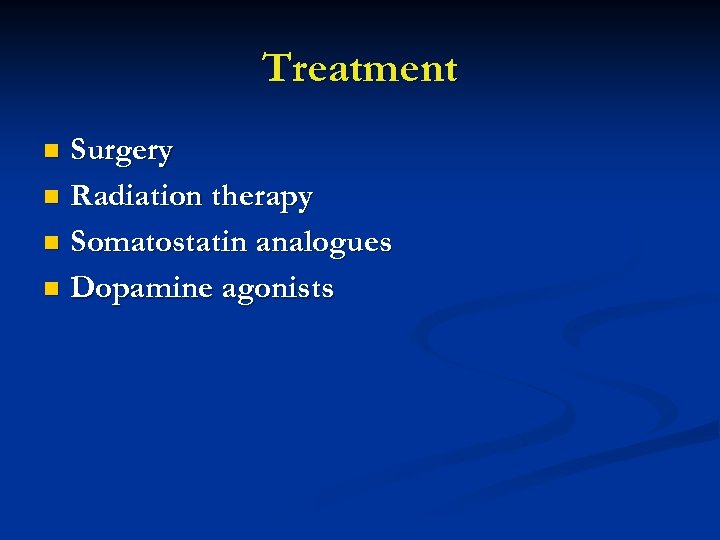 Treatment

- Surgery
- Radiation therapy
- Somatostatin analogues
- Dopamine agonists